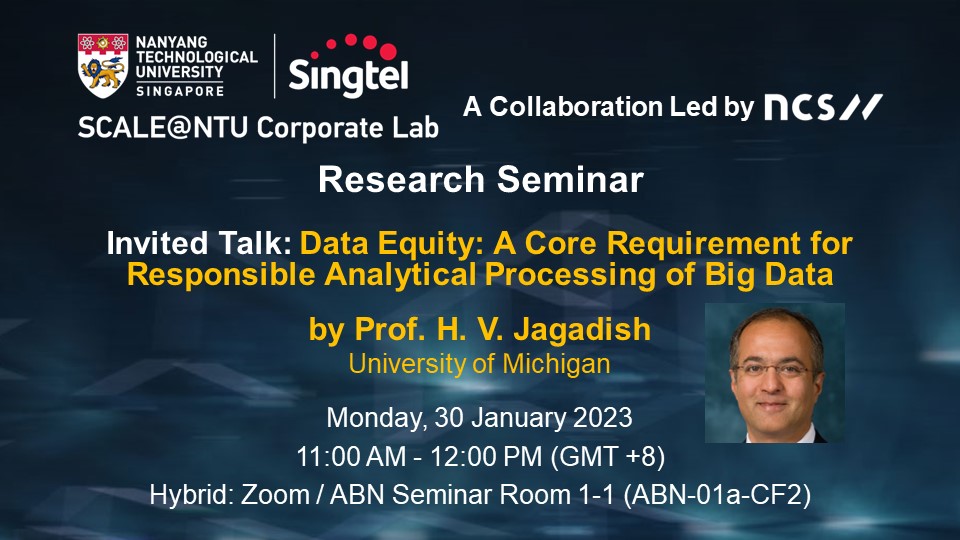 NANYANG TECHNOLOGICAL UNIVERSITY SINGAPORE

Singtel

SCALE@NTU Corporate Lab

A Collaboration Led by NCS

Research Seminar

Invited Talk: Data Equity: A Core Requirement for Responsible Analytical Processing of Big Data

by Prof. H. V. Jagadish
University of Michigan

Monday, 30 January 2023
11:00 AM - 12:00 PM (GMT +8)
Hybrid: Zoom / ABN Seminar Room 1-1 (ABN-01a-CF2)